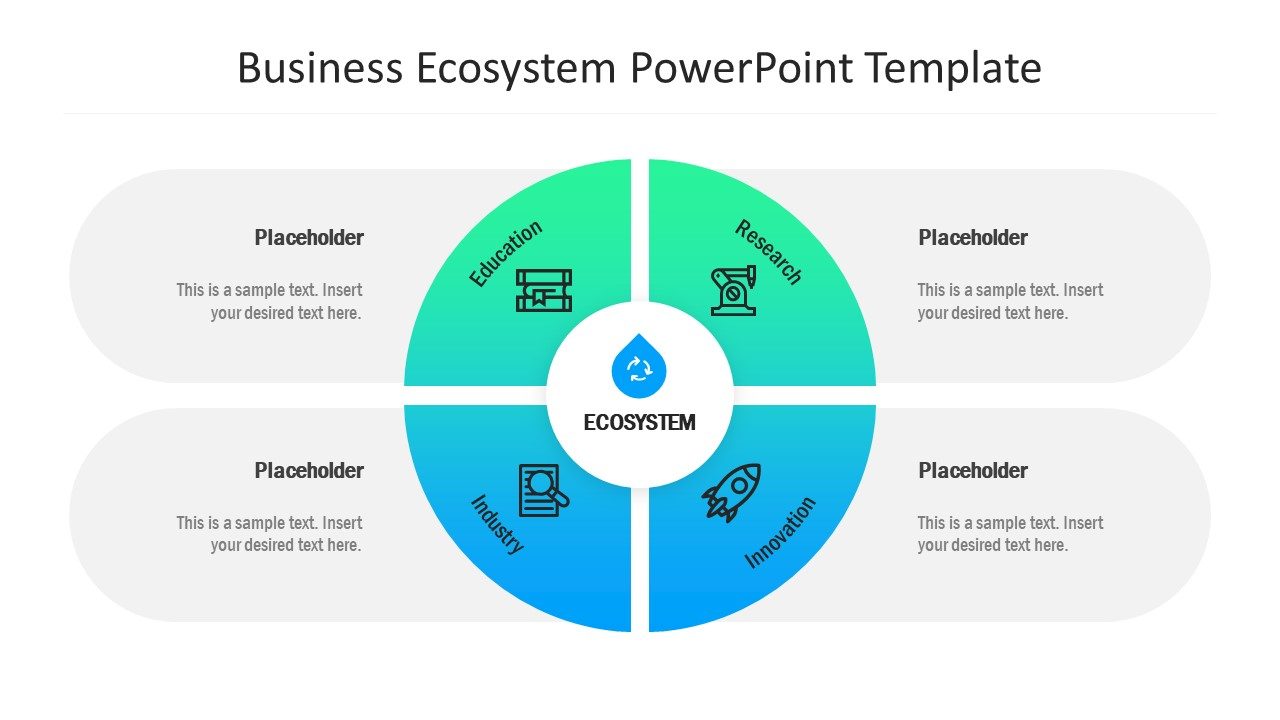 Business Ecosystem PowerPoint Template

Placeholder

This is a sample text. Insert your desired text here.

Education

Research

Placeholder

This is a sample text. Insert your desired text here.

ECOSYSTEM

Placeholder

This is a sample text. Insert your desired text here.

Industry

Innovation

Placeholder

This is a sample text. Insert your desired text here.